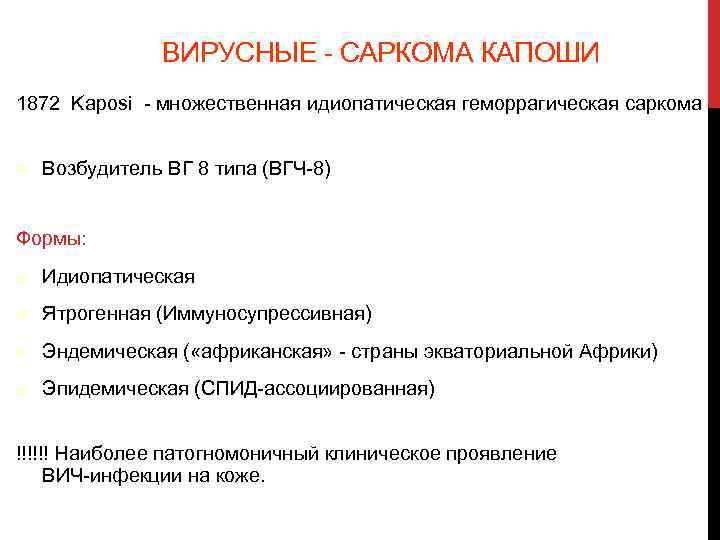 ВИРУСНЫЕ - САРКОМА КАПОШИ

1872 Kaposi - множественная идиопатическая геморрагическая саркома

Возбудитель ВГ 8 типа (ВГЧ-8)

Формы:

Идиопатическая

Ятрогенная (Иммуносупрессивная)

Эндемическая («африканская» - страны экваториальной Африки)

Эпидемическая (СПИД-ассоциированная)

!!!!!! Наиболее патогномоничный клиническое проявление ВИЧ-инфекции на коже.